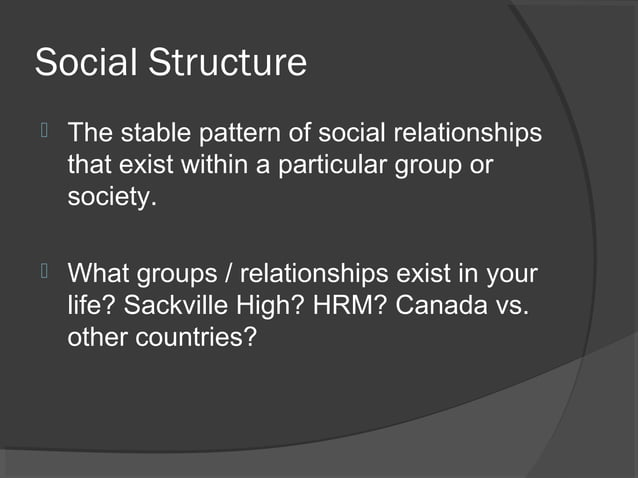 Social Structure

The stable pattern of social relationships that exist within a particular group or society.

What groups / relationships exist in your life? Sackville High? HRM? Canada vs. other countries?